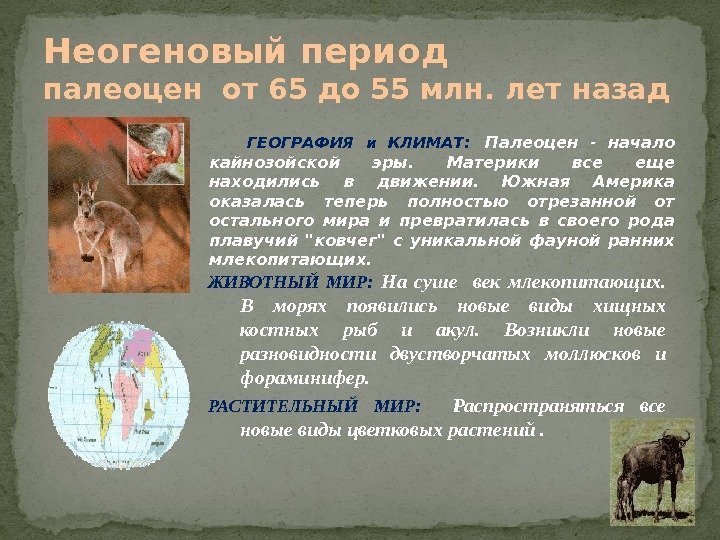 Неогеновый период
палеоцен от 65 до 55 млн. лет назад

ГЕОГРАФИЯ и КЛИМАТ: Палеоцен - начало кайнозойской эры. Материки все еще находились в движении. Южная Америка оказалась теперь полностью отрезанной от остального мира и превратилась в своего рода плавучий "ковчег" с уникальной фауной ранних млекопитающих.

ЖИВОТНЫЙ МИР: На суше век млекопитающих. В морях появились новые виды хищных костных рыб и акул. Возникли новые разновидности двустворчатых моллюсков и фораминифер.

РАСТИТЕЛЬНЫЙ МИР: Распространяться все новые виды цветковых растений .